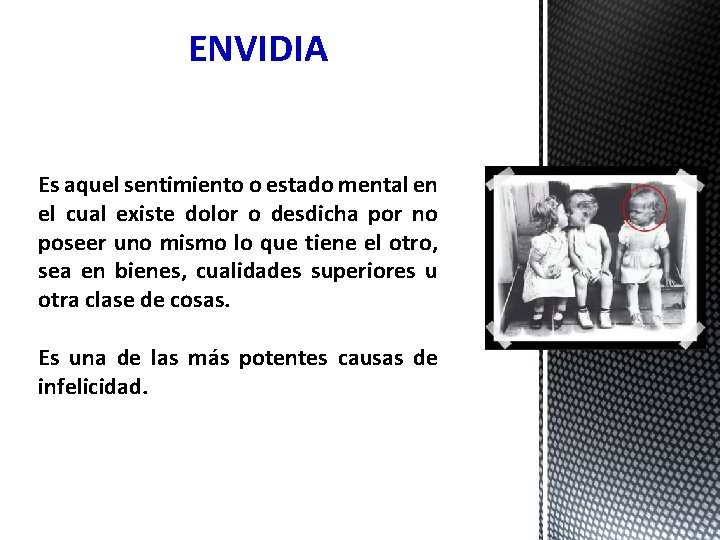 ENVIDIA

Es aquel sentimiento o estado mental en el cual existe dolor o desdicha por no poseer uno mismo lo que tiene el otro, sea en bienes, cualidades superiores u otra clase de cosas.

Es una de las más potentes causas de infelicidad.